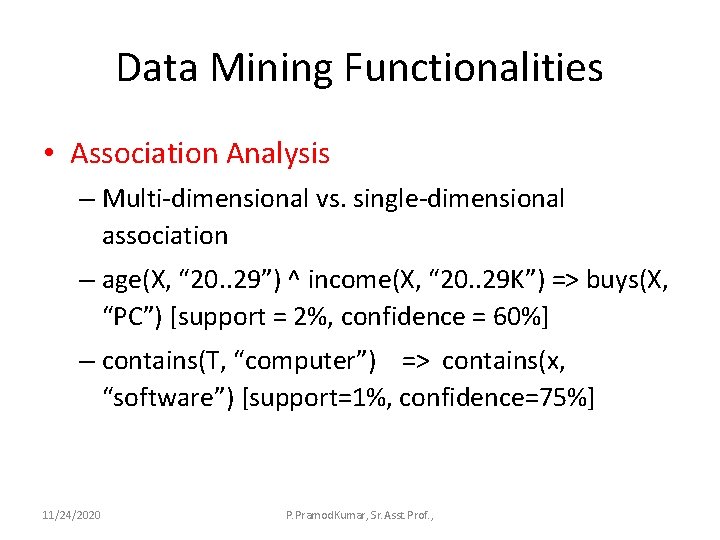 Data Mining Functionalities

• Association Analysis

– Multi-dimensional vs. single-dimensional association

– age(X, “20..29”) ^ income(X, “20..29K”) => buys(X, “PC”) [support = 2%, confidence = 60%]

– contains(T, “computer”) => contains(x, “software”) [support=1%, confidence=75%]

11/24/2020

P.PramodKumar, Sr.Asst Prof.,